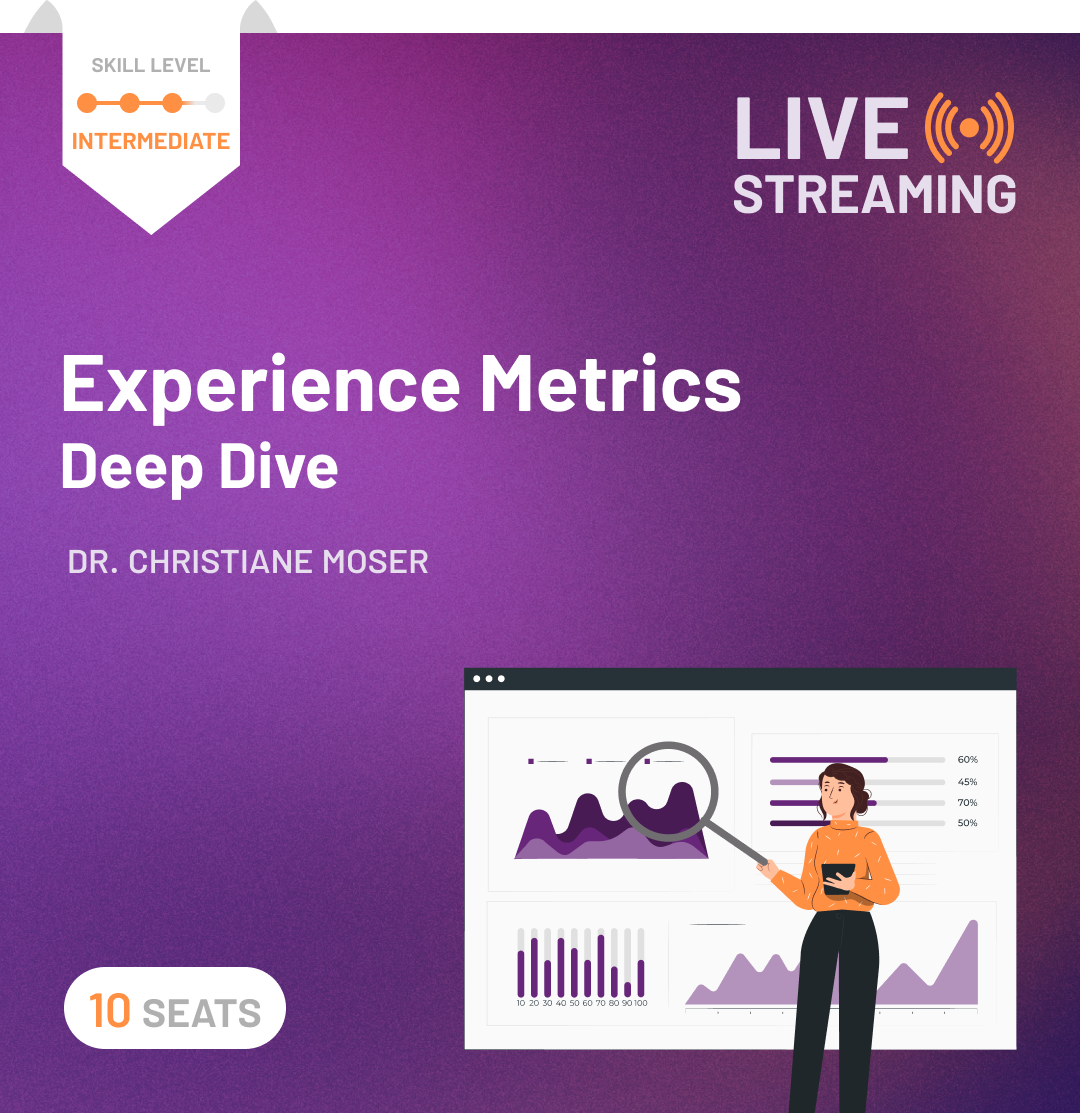 SKILL LEVEL

INTERMEDIATE

LIVE STREAMING

Experience Metrics
Deep Dive

DR. CHRISTIANE MOSER

60%
45%
70%
50%

10 20 30 40 50 60 70 80 90 100

10 SEATS